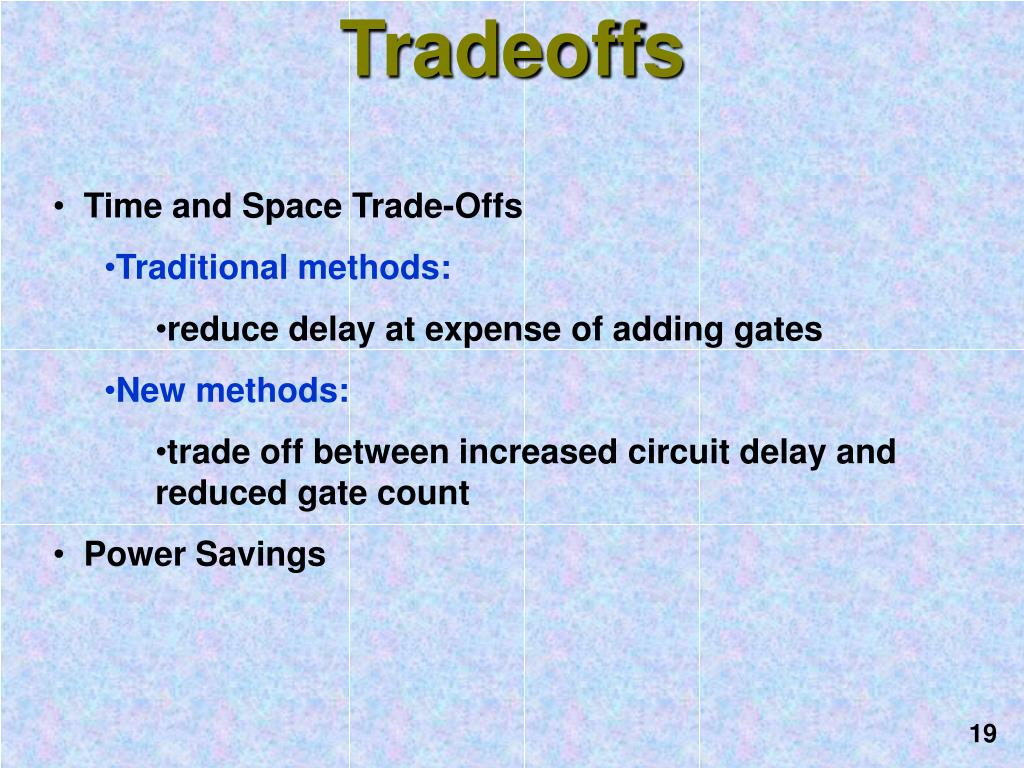 Tradeoffs

• Time and Space Trade-Offs

•Traditional methods:

•reduce delay at expense of adding gates

•New methods:

•trade off between increased circuit delay and reduced gate count

• Power Savings

19